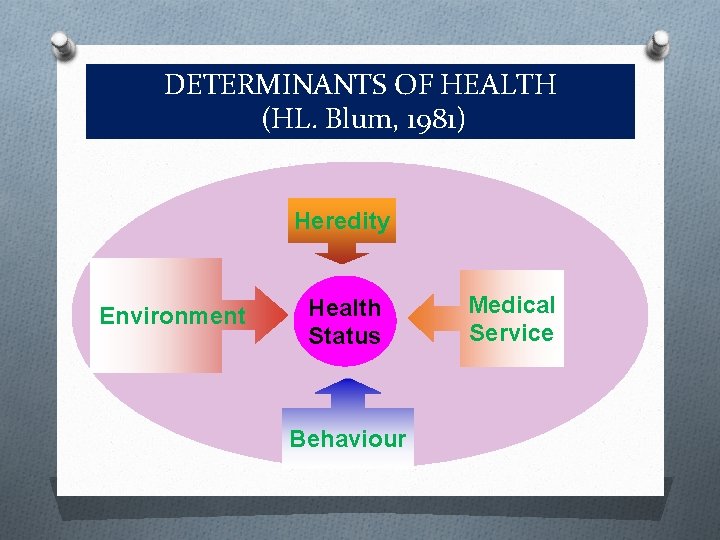 DETERMINANTS OF HEALTH
(HL. Blum, 1981)

Heredity

Environment

Health Status

Medical Service

Behaviour